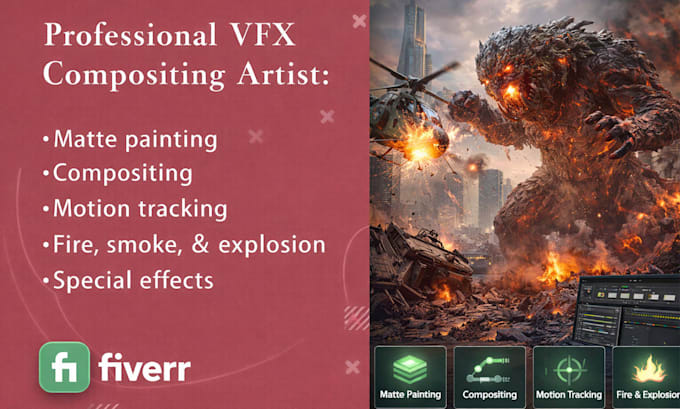 Professional VFX Compositing Artist:

•Matte painting
•Compositing
•Motion tracking
•Fire, smoke, & explosion
•Special effects

fi fiverr

Matte Painting
Compositing
Motion Tracking
Fire & Explosion